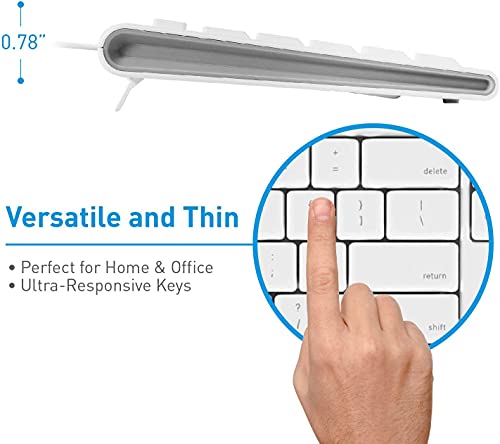 0.78"

Versatile and Thin

• Perfect for Home & Office
• Ultra-Responsive Keys

+
=
delete
}
]
|
\
:
;
return
?
/
shift